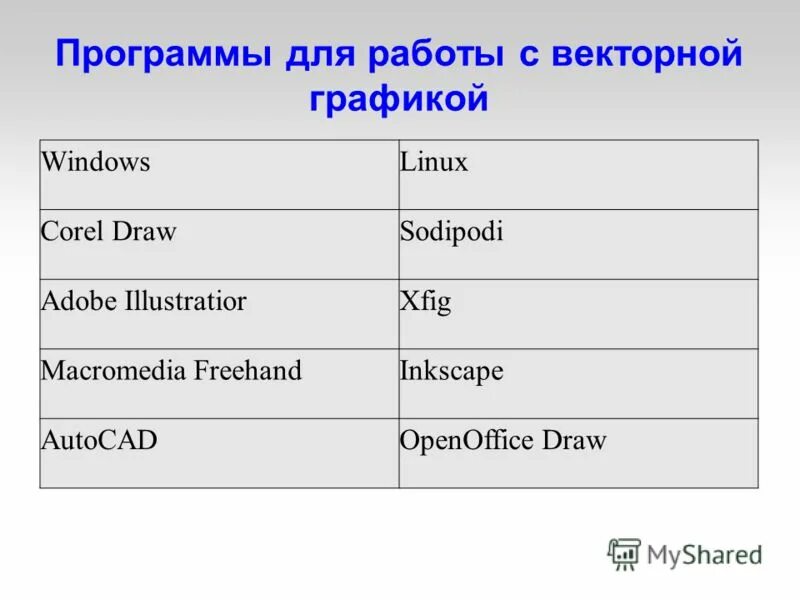 Программы для работы с векторной графикой

| Windows | Linux |
|---|---|
| Corel Draw | Sodipodi |
| Adobe Illustratior | Xfig |
| Macromedia Freehand | Inkscape |
| AutoCAD | OpenOffice Draw |

MyShared